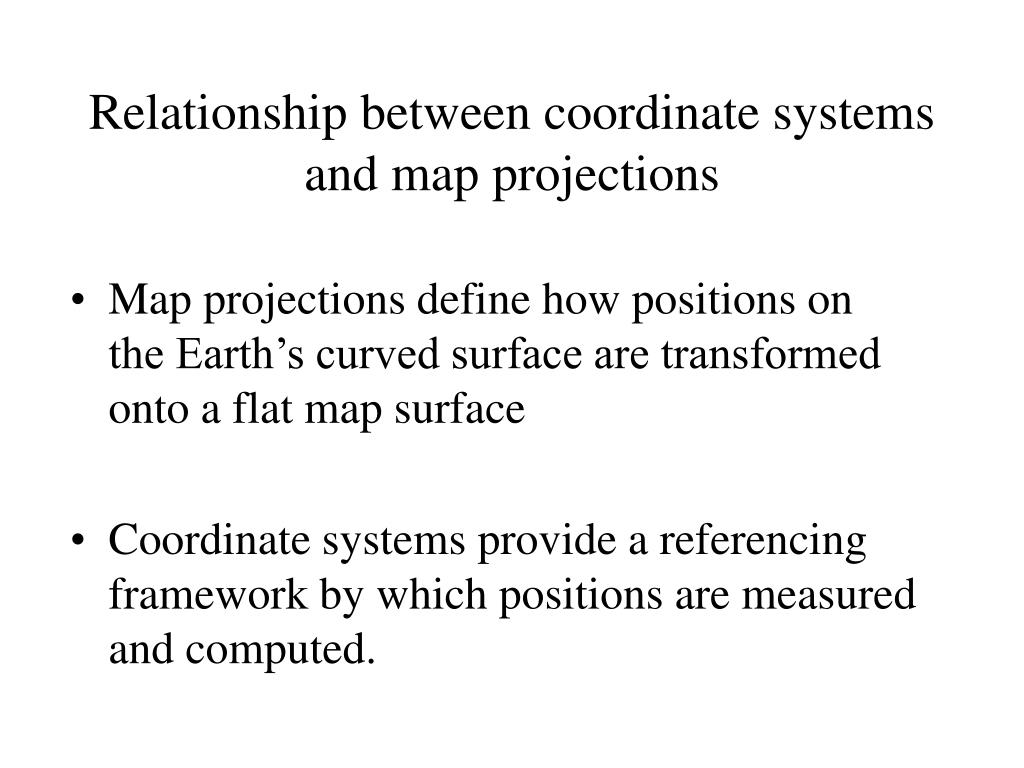 Relationship between coordinate systems and map projections

• Map projections define how positions on the Earth’s curved surface are transformed onto a flat map surface

• Coordinate systems provide a referencing framework by which positions are measured and computed.